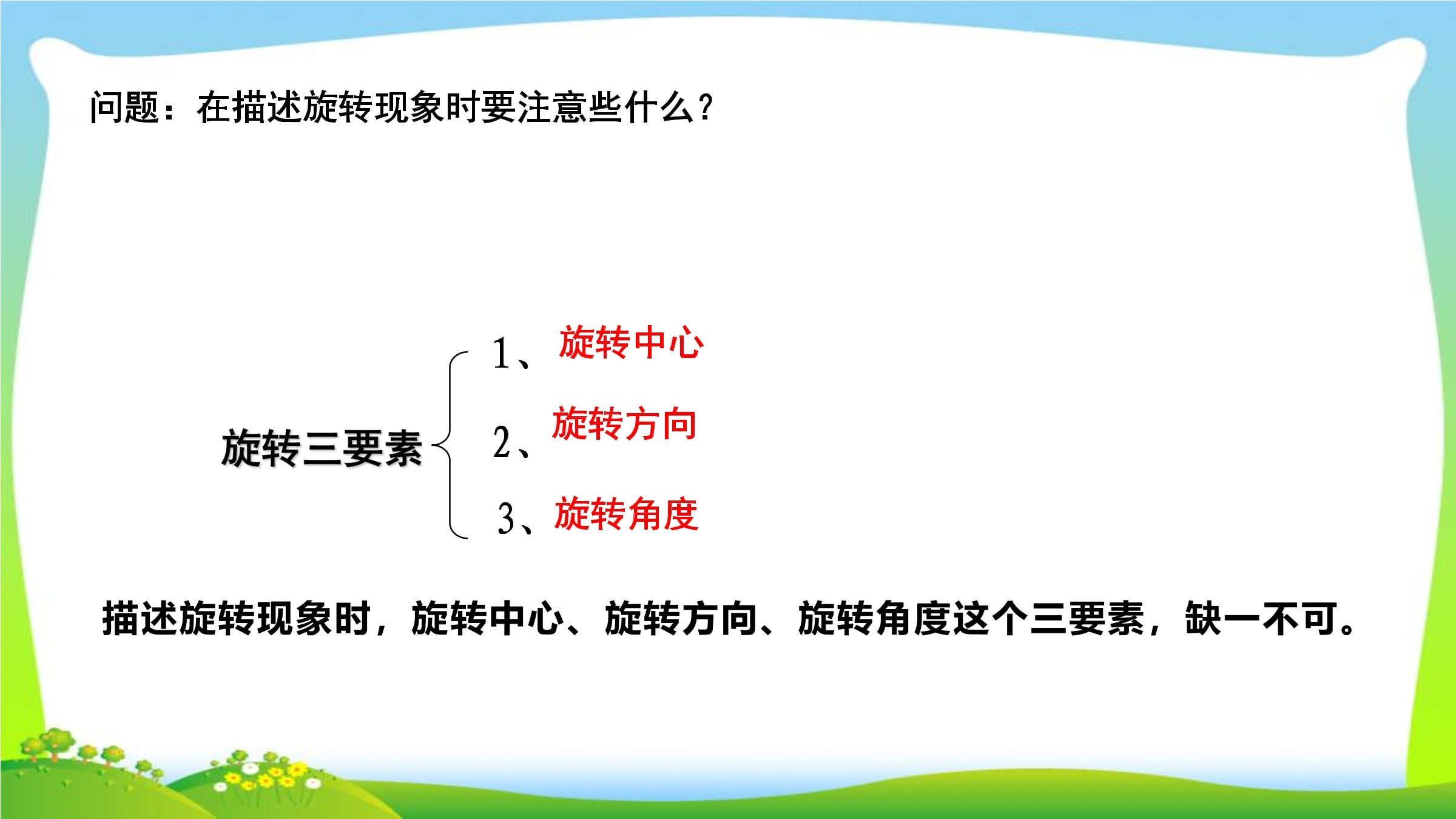 问题：在描述旋转现象时要注意些什么？

旋转三要素

1、旋转中心

2、旋转方向

3、旋转角度

描述旋转现象时，旋转中心、旋转方向、旋转角度这个三要素，缺一不可。